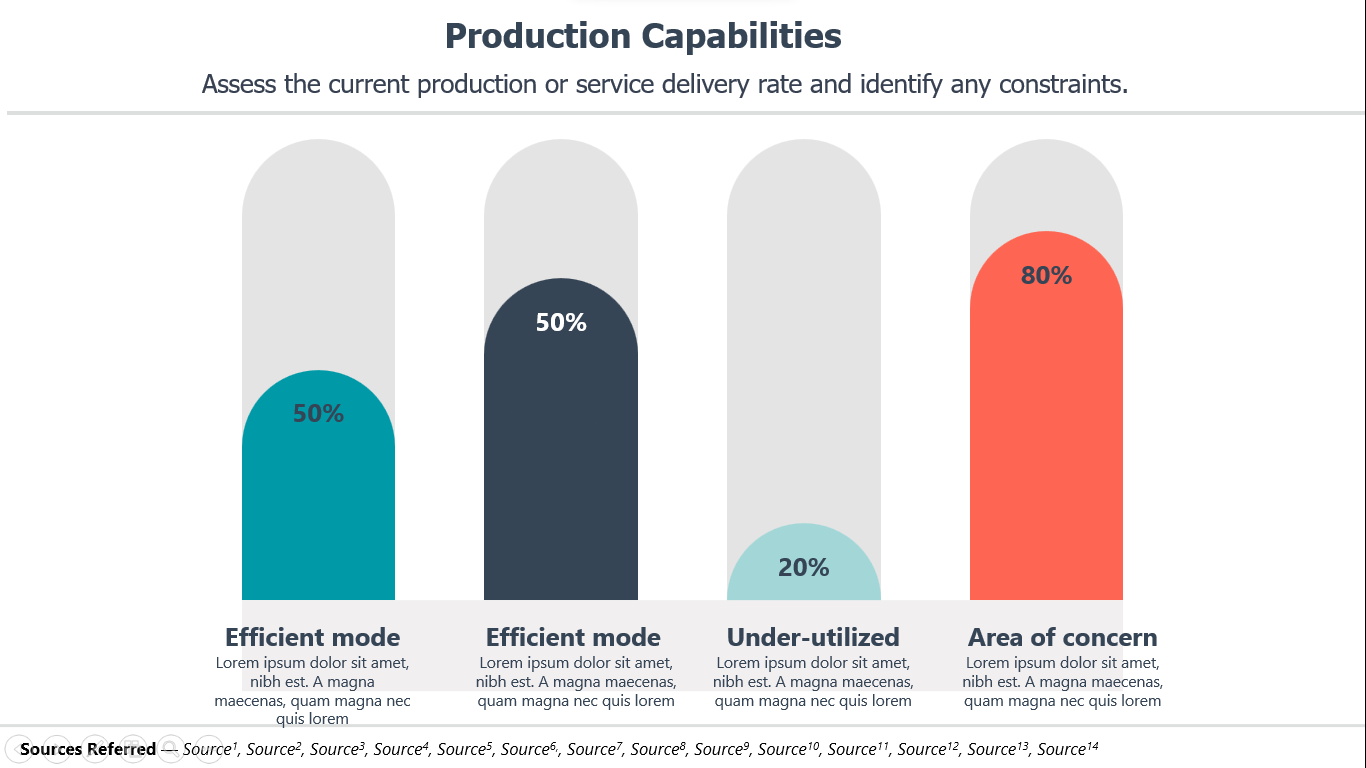 Production Capabilities

Assess the current production or service delivery rate and identify any constraints.

50%

50%

20%

80%

Efficient mode
Lorem ipsum dolor sit amet, nibh est. A magna maecenas, quam magna nec quis lorem

Efficient mode
Lorem ipsum dolor sit amet, nibh est. A magna maecenas, quam magna nec quis lorem

Under-utilized
Lorem ipsum dolor sit amet, nibh est. A magna maecenas, quam magna nec quis lorem

Area of concern
Lorem ipsum dolor sit amet, nibh est. A magna maecenas, quam magna nec quis lorem

Sources Referred — Source$^1$, Source$^2$, Source$^3$, Source$^4$, Source$^5$, Source$^6$, Source$^7$, Source$^8$, Source$^9$, Source$^{10}$, Source$^{11}$, Source$^{12}$, Source$^{13}$, Source$^{14}$